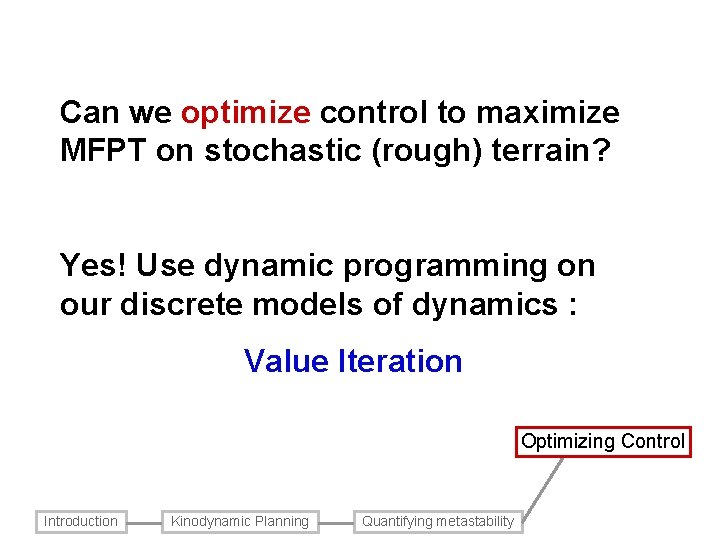 Can we optimize control to maximize MFPT on stochastic (rough) terrain?

Yes! Use dynamic programming on our discrete models of dynamics :

Value Iteration

Optimizing Control

Introduction

Kinodynamic Planning

Quantifying metastability